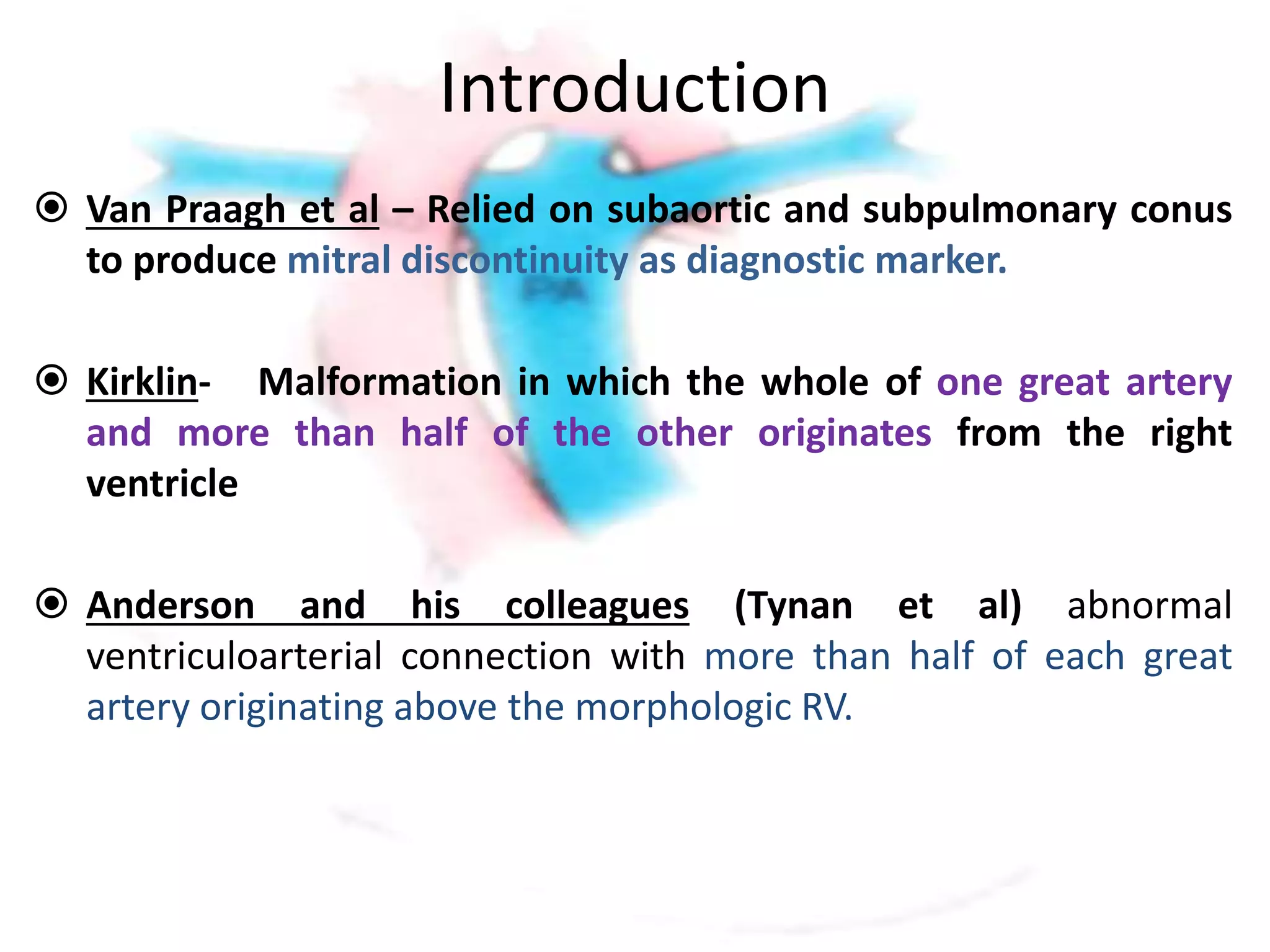 Introduction

⦿ Van Praagh et al – Relied on subaortic and subpulmonary conus to produce mitral discontinuity as diagnostic marker.

⦿ Kirklin- Malformation in which the whole of one great artery and more than half of the other originates from the right ventricle

⦿ Anderson and his colleagues (Tynan et al) abnormal ventriculoarterial connection with more than half of each great artery originating above the morphologic RV.